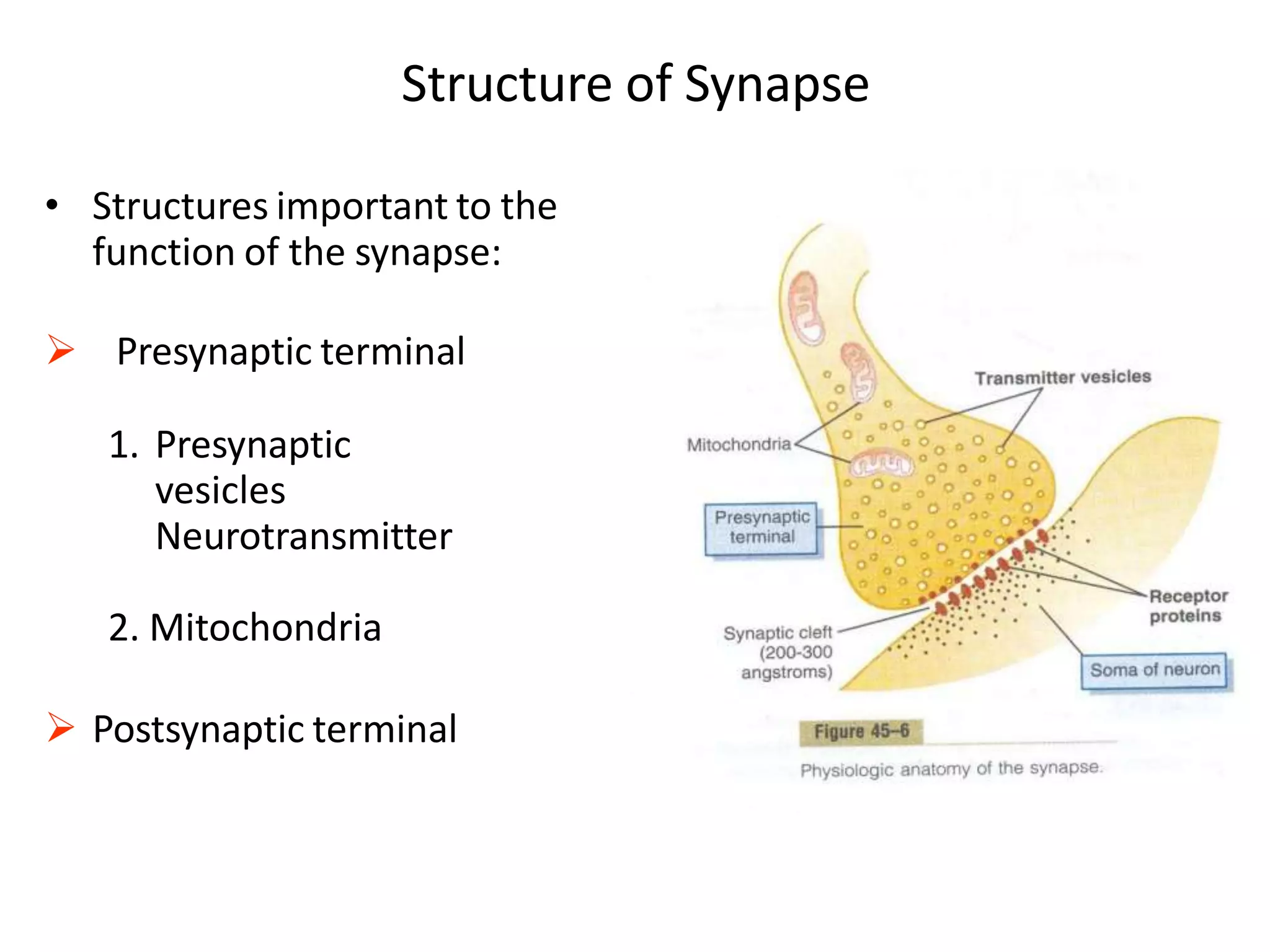 Structure of Synapse

• Structures important to the function of the synapse:

➢ Presynaptic terminal

1. Presynaptic vesicles Neurotransmitter

2. Mitochondria

➢ Postsynaptic terminal

Transmitter vesicles

Mitochondria

Presynaptic terminal

Receptor proteins

Synaptic cleft (200-300 angstroms)

Soma of neuron

Figure 45–6

Physiologic anatomy of the synapse.